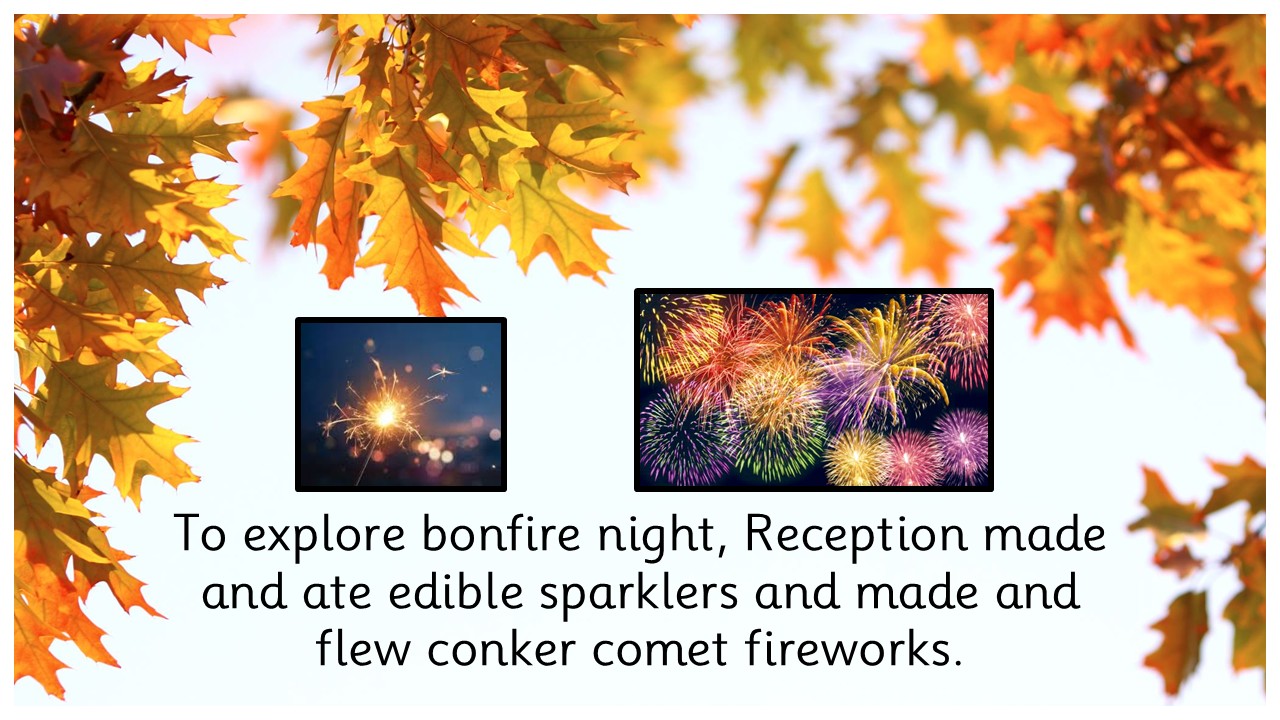 To explore bonfire night, Reception made and ate edible sparklers and made and flew conker comet fireworks.